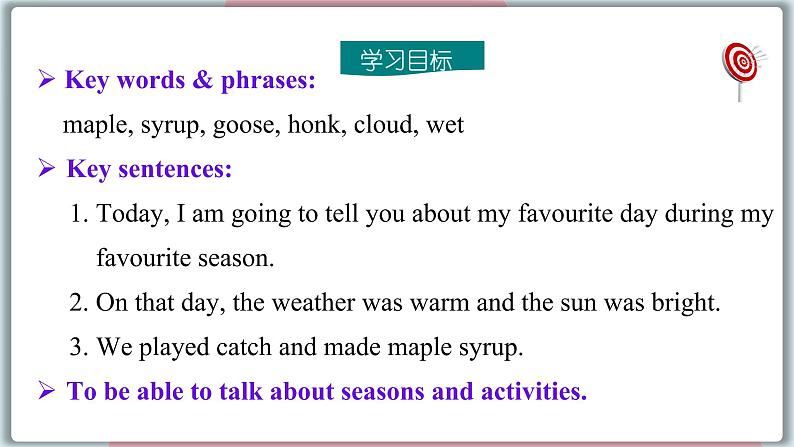 学习目标

➢ Key words & phrases:

maple, syrup, goose, honk, cloud, wet

➢ Key sentences:

1. Today, I am going to tell you about my favourite day during my favourite season.

2. On that day, the weather was warm and the sun was bright.

3. We played catch and made maple syrup.

➢ To be able to talk about seasons and activities.